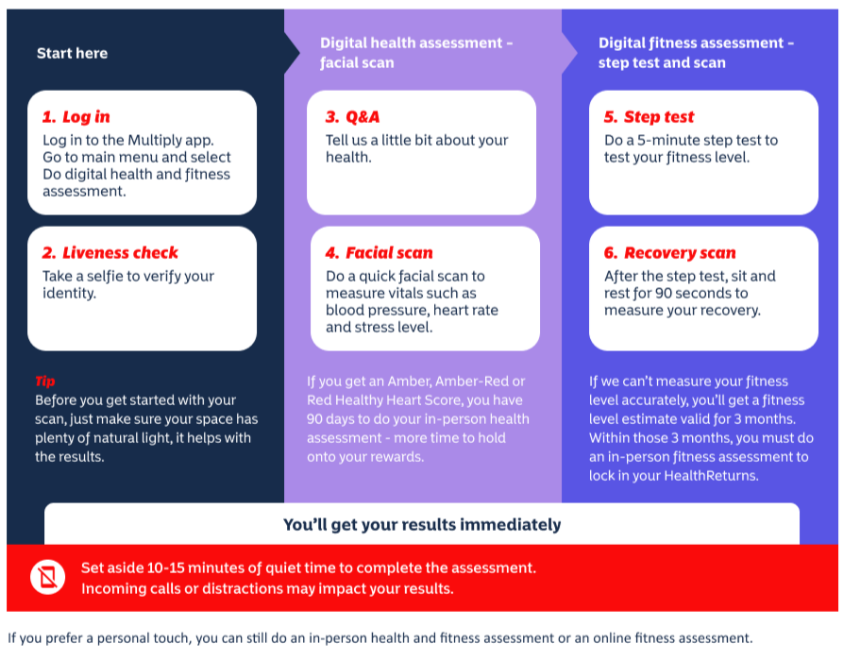 Start here

1. Log in
Log in to the Multiply app. Go to main menu and select Do digital health and fitness assessment.

2. Liveness check
Take a selfie to verify your identity.

Tip
Before you get started with your scan, just make sure your space has plenty of natural light, it helps with the results.

Digital health assessment – facial scan

3. Q&A
Tell us a little bit about your health.

4. Facial scan
Do a quick facial scan to measure vitals such as blood pressure, heart rate and stress level.

If you get an Amber, Amber-Red or Red Healthy Heart Score, you have 90 days to do your in-person health assessment - more time to hold onto your rewards.

Digital fitness assessment – step test and scan

5. Step test
Do a 5-minute step test to test your fitness level.

6. Recovery scan
After the step test, sit and rest for 90 seconds to measure your recovery.

If we can't measure your fitness level accurately, you'll get a fitness level estimate valid for 3 months. Within those 3 months, you must do an in-person fitness assessment to lock in your HealthReturns.

You'll get your results immediately

Set aside 10-15 minutes of quiet time to complete the assessment. Incoming calls or distractions may impact your results.

If you prefer a personal touch, you can still do an in-person health and fitness assessment or an online fitness assessment.